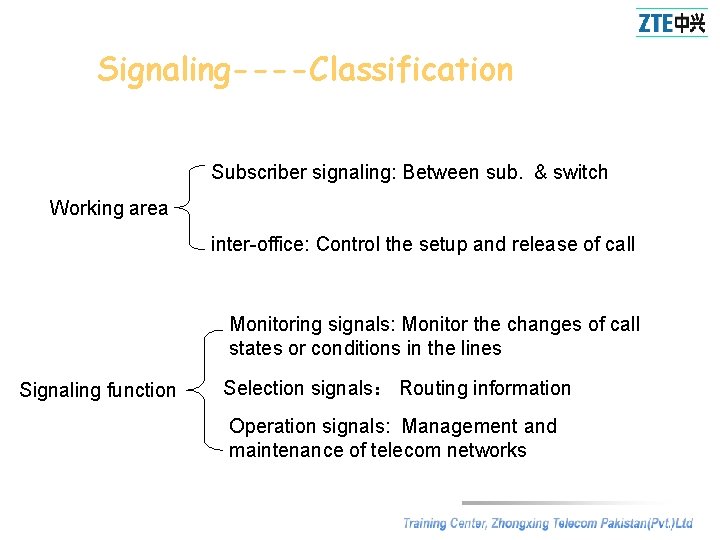 ZTE中兴

Signaling----Classification

Working area

Subscriber signaling: Between sub. & switch

inter-office: Control the setup and release of call

Signaling function

Monitoring signals: Monitor the changes of call states or conditions in the lines

Selection signals： Routing information

Operation signals: Management and maintenance of telecom networks

Training Center, Zhongxing Telecom Pakistan(Pvt.)Ltd